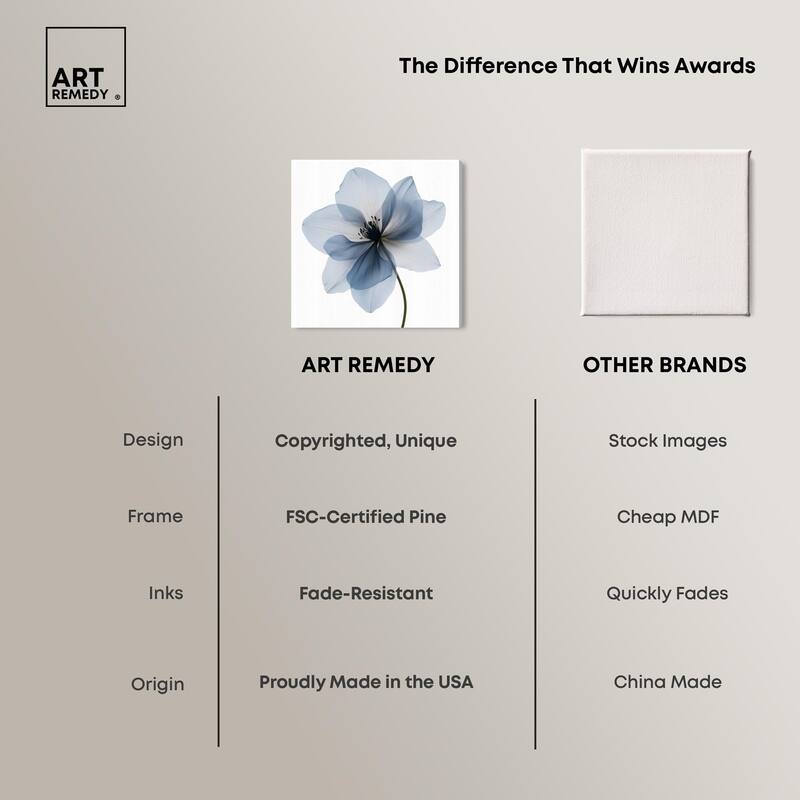 ART REMEDY ®

The Difference That Wins Awards

| | ART REMEDY | OTHER BRANDS |
|---|---|---|
| Design | Copyrighted, Unique | Stock Images |
| Frame | FSC-Certified Pine | Cheap MDF |
| Inks | Fade-Resistant | Quickly Fades |
| Origin | Proudly Made in the USA | China Made |